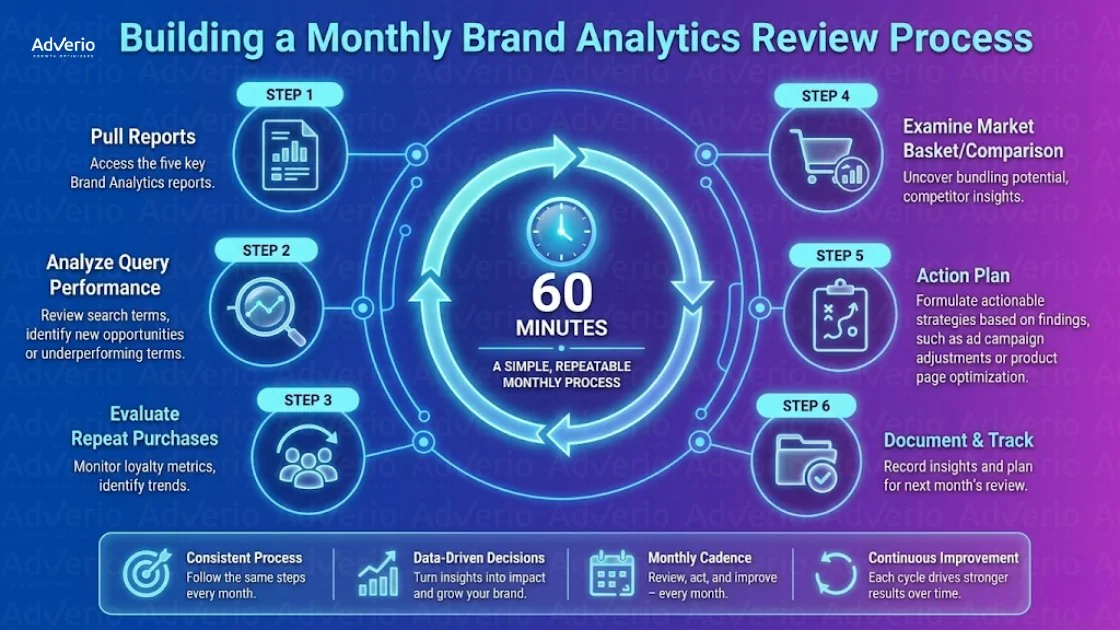 Adverio

Building a Monthly Brand Analytics Review Process

STEP 1
Pull Reports
Access the five key Brand Analytics reports.

STEP 2
Analyze Query Performance
Review search terms, identify new opportunities or underperforming terms.

STEP 3
Evaluate Repeat Purchases
Monitor loyalty metrics, identify trends.

60
MINUTES
A SIMPLE, REPEATABLE MONTHLY PROCESS

STEP 4
Examine Market Basket/Comparison
Uncover bundling potential, competitor insights.

STEP 5
Action Plan
Formulate actionable strategies based on findings, such as ad campaign adjustments or product page optimization.

STEP 6
Document & Track
Record insights and plan for next month's review.

Consistent Process
Follow the same steps every month.

Data-Driven Decisions
Turn insights into impact and grow your brand.

Monthly Cadence
Review, act, and improve – every month.

Continuous Improvement
Each cycle drives stronger results over time.